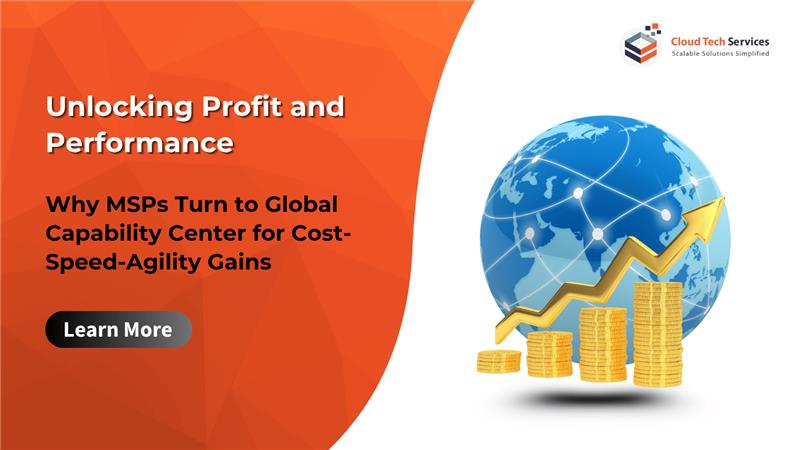 Cloud Tech Services
Scalable Solutions Simplified

Unlocking Profit and Performance

Why MSPs Turn to Global Capability Center for Cost-Speed-Agility Gains

Learn More